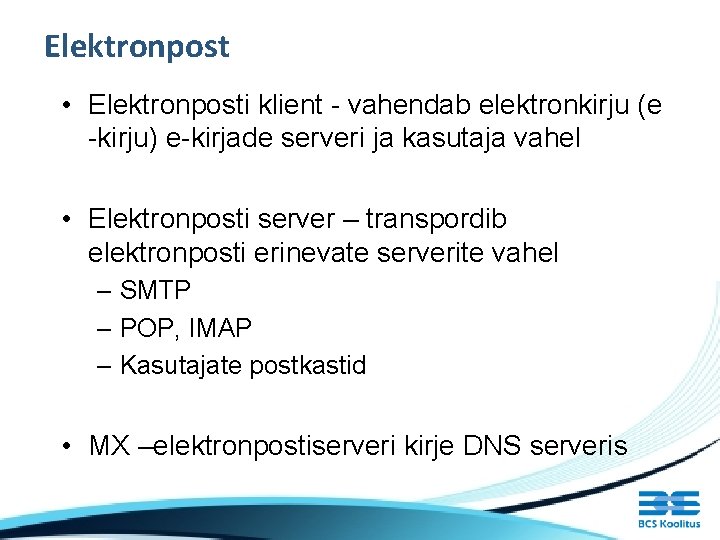 Elektronpost

• Elektronposti klient - vahendab elektronkirju (e -kirju) e-kirjade serveri ja kasutaja vahel

• Elektronposti server – transpordib elektronposti erinevate serverite vahel
– SMTP
– POP, IMAP
– Kasutajate postkastid

• MX –elektronpostiserveri kirje DNS serveris

BCS Koolitus